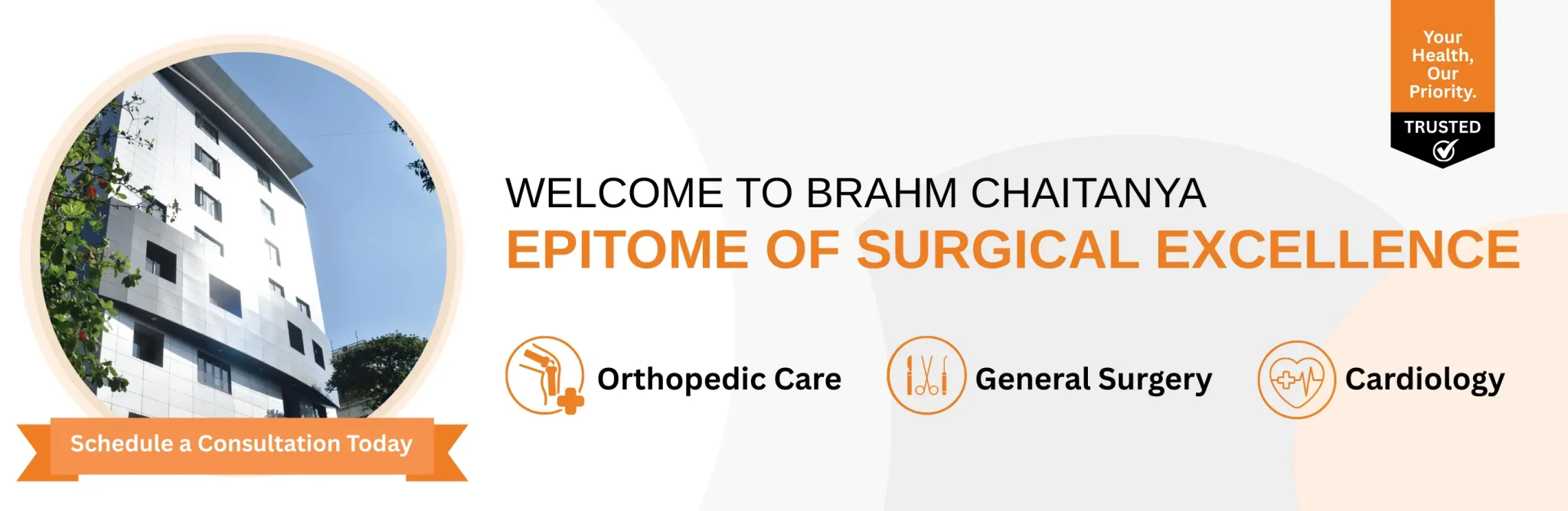 Your Health, Our Priority.

TRUSTED

WELCOME TO BRAHM CHAITANYA

EPITOME OF SURGICAL EXCELLENCE

Orthopedic Care

General Surgery

Cardiology

Schedule a Consultation Today